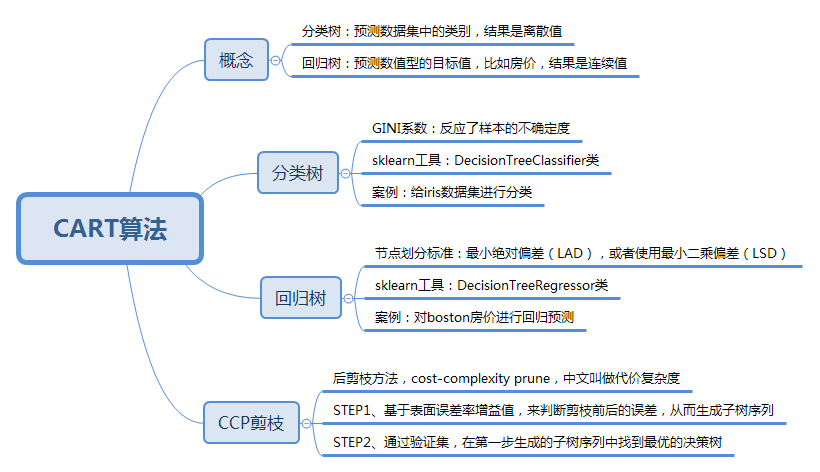 CART算法

概念

分类树：预测数据集中的类别，结果是离散值

回归树：预测数值型的目标值，比如房价，结果是连续值

分类树

GINI系数：反应了样本的不确定度

sklearn工具：DecisionTreeClassifier类

案例：给iris数据集进行分类

回归树

节点划分标准：最小绝对偏差（LAD），或者使用最小二乘偏差（LSD）

sklearn工具：DecisionTreeRegressor类

案例：对boston房价进行回归预测

CCP剪枝

后剪枝方法，cost-complexity prune，中文叫做代价复杂度

STEP1、基于表面误差率增益值，来判断剪枝前后的误差，从而生成子树序列

STEP2、通过验证集，在第一步生成的子树序列中找到最优的决策树